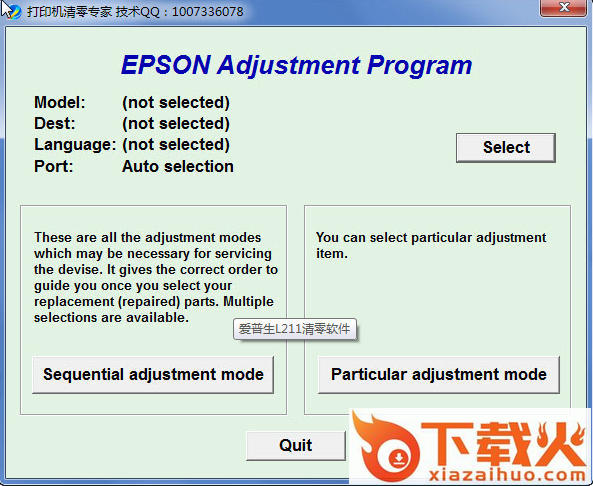 打印机清零专家 技术QQ：1007336078

EPSON Adjustment Program

Model: (not selected)
Dest: (not selected)
Language: (not selected)
Port: Auto selection

Select

These are all the adjustment modes which may be necessary for servicing the devise. It gives the correct order to guide you once you select your replacement (repaired) parts. Multiple selections are available.

爱普生L211清零软件

Sequential adjustment mode

You can select particular adjustment item.

Particular adjustment mode

Quit

下载火
xiazaihuo.com